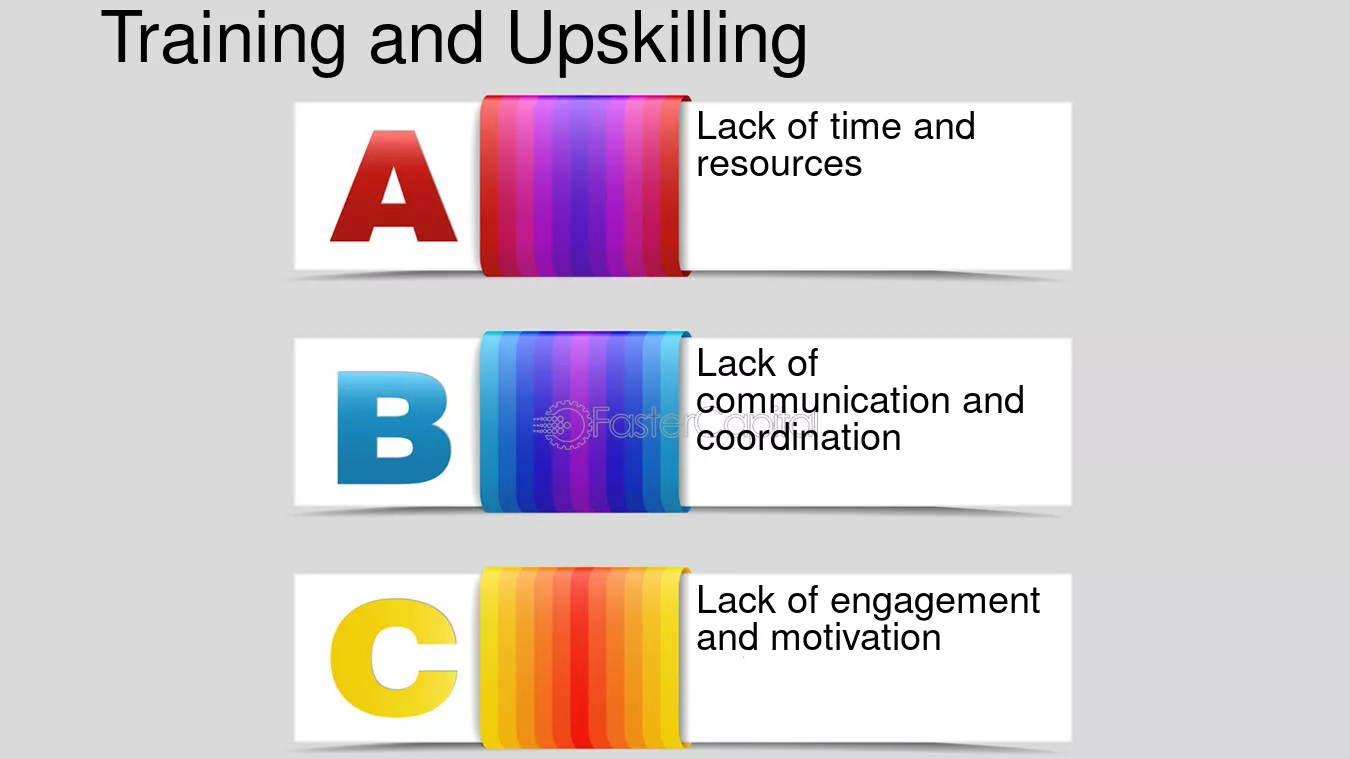 Training and Upskilling

A

Lack of time and resources

B

Lack of communication and coordination

C

Lack of engagement and motivation

FasterCapital